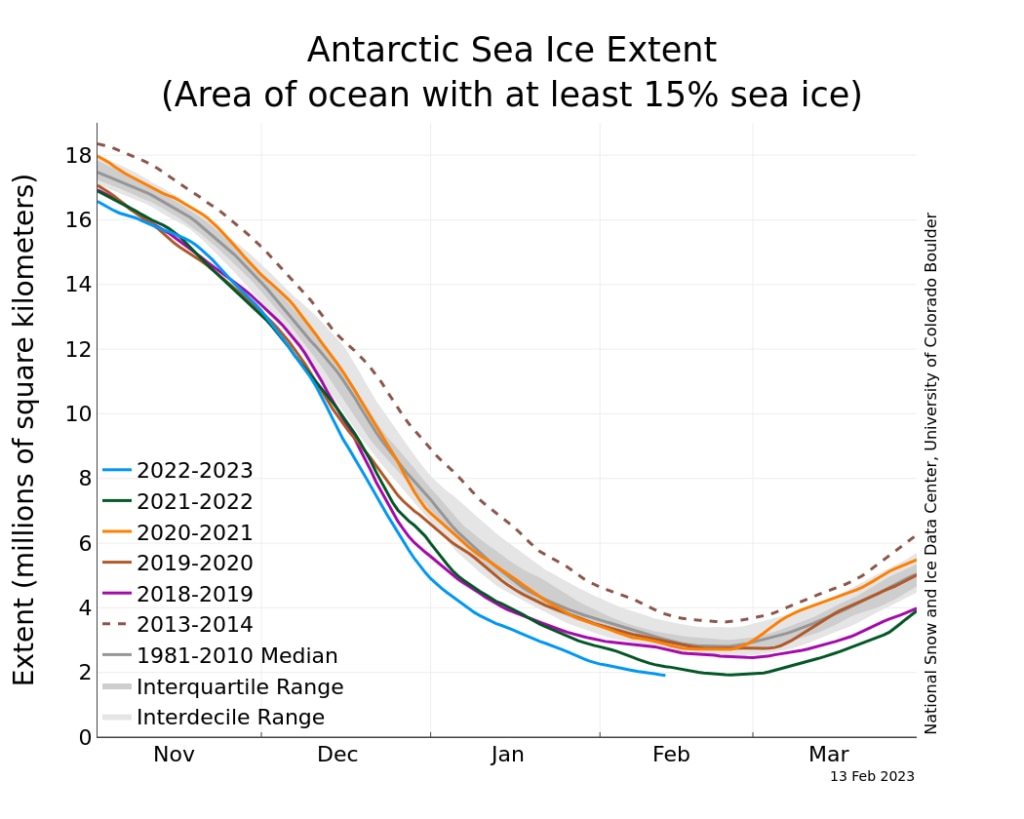 Antarctic Sea Ice Extent
(Area of ocean with at least 15% sea ice)

Extent (millions of square kilometers)

18
16
14
12
10
8
6
4
2
0

2022-2023
2021-2022
2020-2021
2019-2020
2018-2019
2013-2014
1981-2010 Median
Interquartile Range
Interdecile Range

Nov
Dec
Jan
Feb
Mar

13 Feb 2023

National Snow and Ice Data Center, University of Colorado Boulder